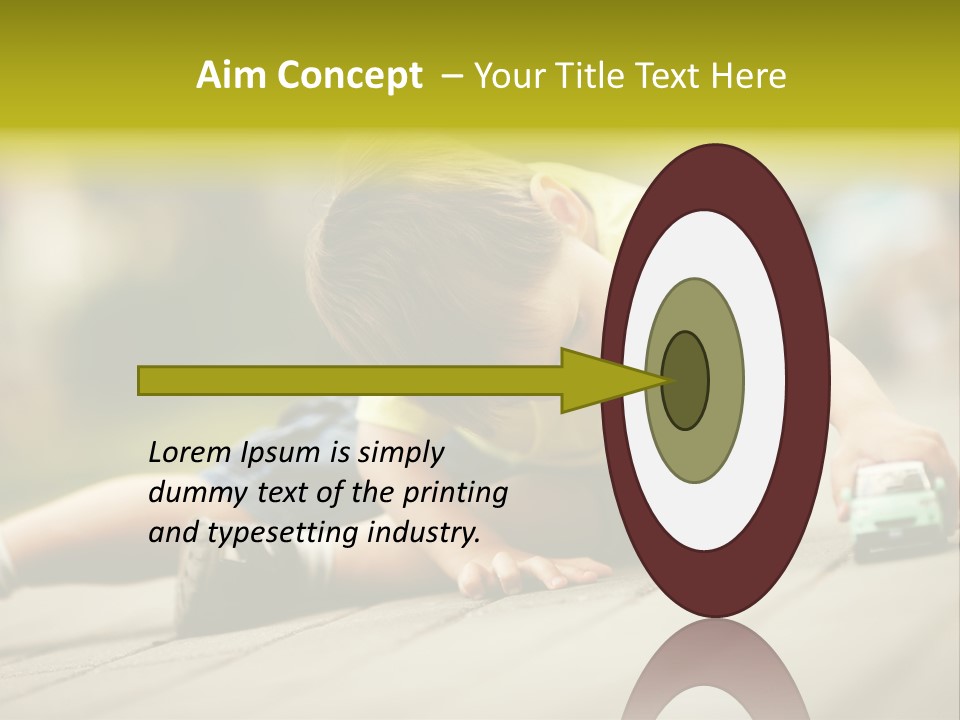 Aim Concept – Your Title Text Here

Lorem Ipsum is simply dummy text of the printing and typesetting industry.